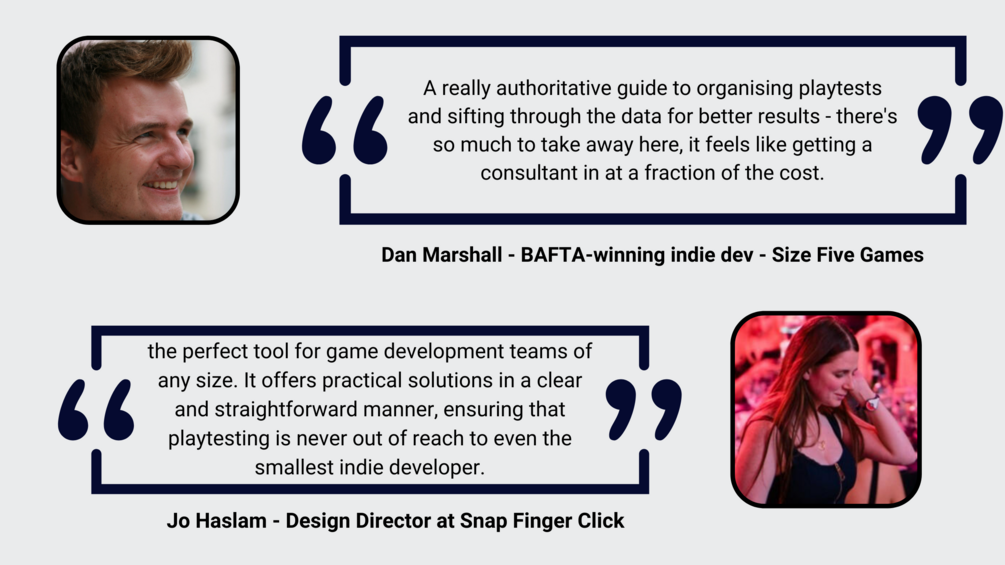 A really authoritative guide to organising playtests and sifting through the data for better results - there's so much to take away here, it feels like getting a consultant in at a fraction of the cost.

Dan Marshall - BAFTA-winning indie dev - Size Five Games

the perfect tool for game development teams of any size. It offers practical solutions in a clear and straightforward manner, ensuring that playtesting is never out of reach to even the smallest indie developer.

Jo Haslam - Design Director at Snap Finger Click